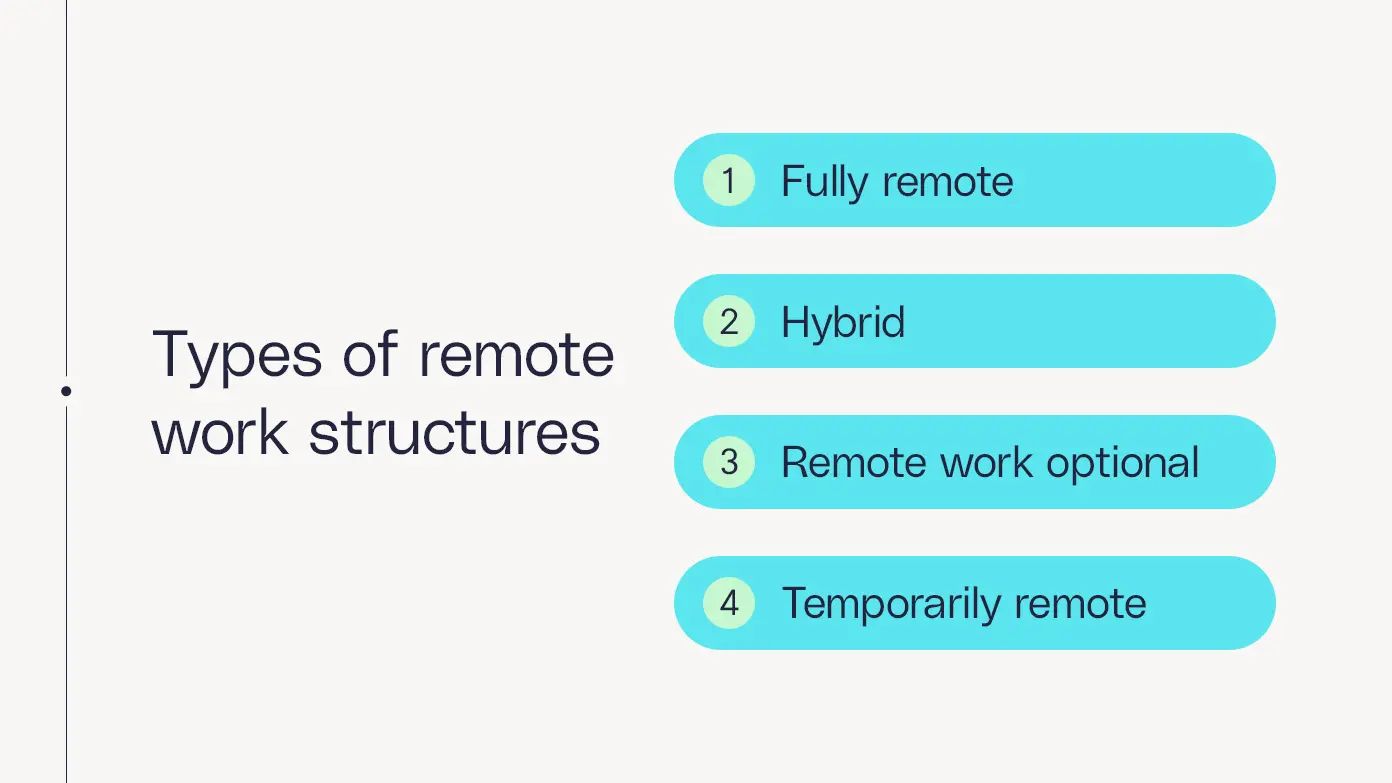 Types of remote work structures

1 Fully remote

2 Hybrid

3 Remote work optional

4 Temporarily remote